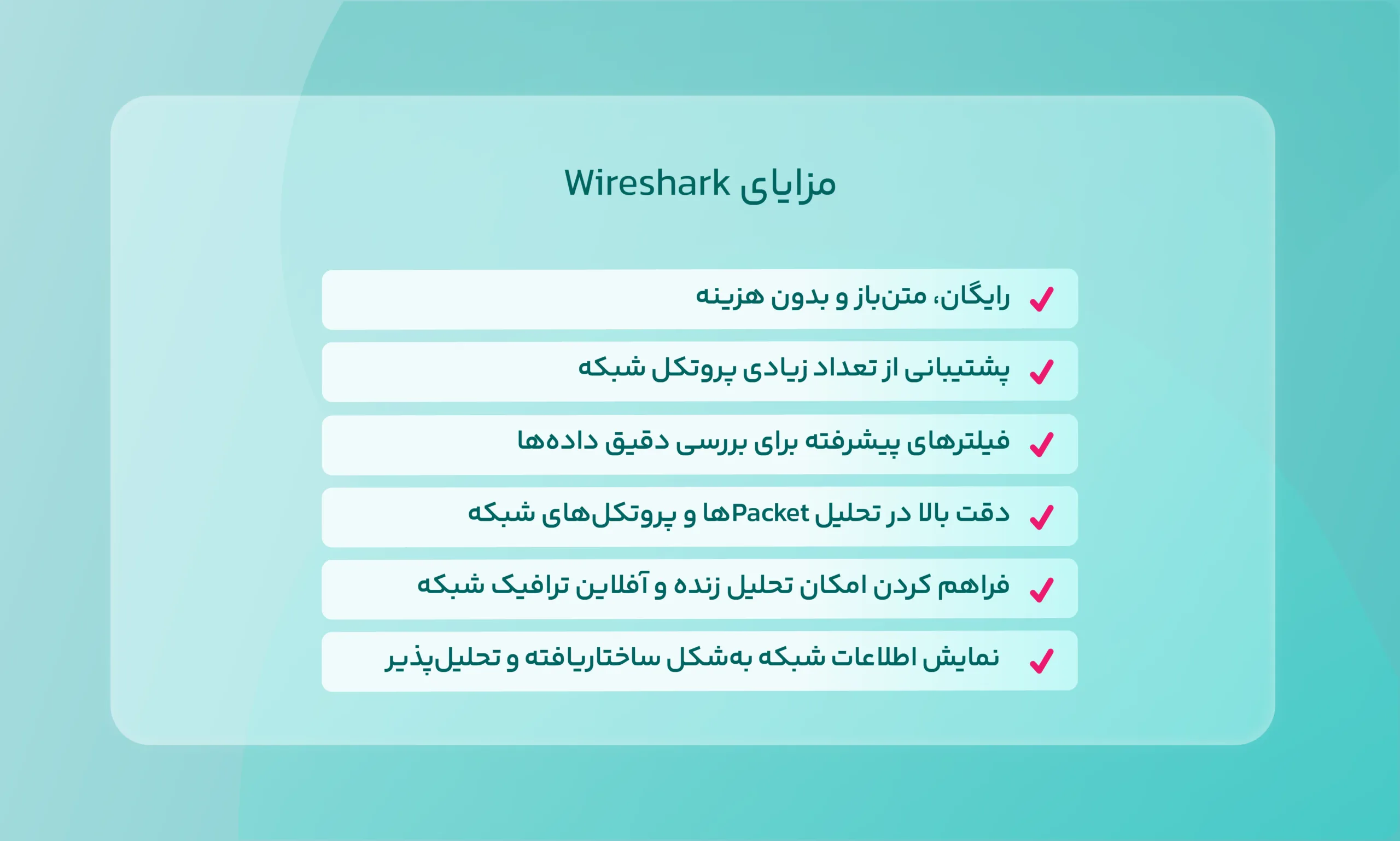 مزایای Wireshark

رایگان، متن‌باز و بدون هزینه

پشتیبانی از تعداد زیادی پروتکل شبکه

فیلترهای پیشرفته برای بررسی دقیق داده‌ها

دقت بالا در تحلیل Packetها و پروتکل‌های شبکه

فراهم کردن امکان تحلیل زنده و آفلاین ترافیک شبکه

نمایش اطلاعات شبکه به‌شکل ساختاریافته و تحلیل‌پذیر